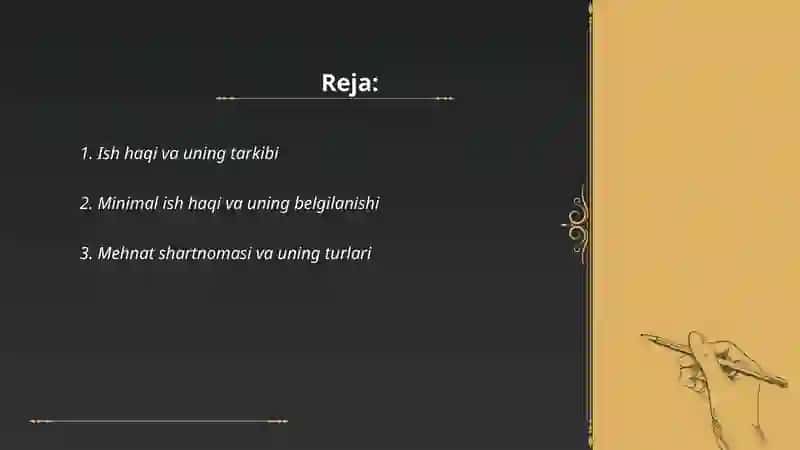 Reja:

1. Ish haqi va uning tarkibi

2. Minimal ish haqi va uning belgilanishi

3. Mehnat shartnomasi va uning turlari